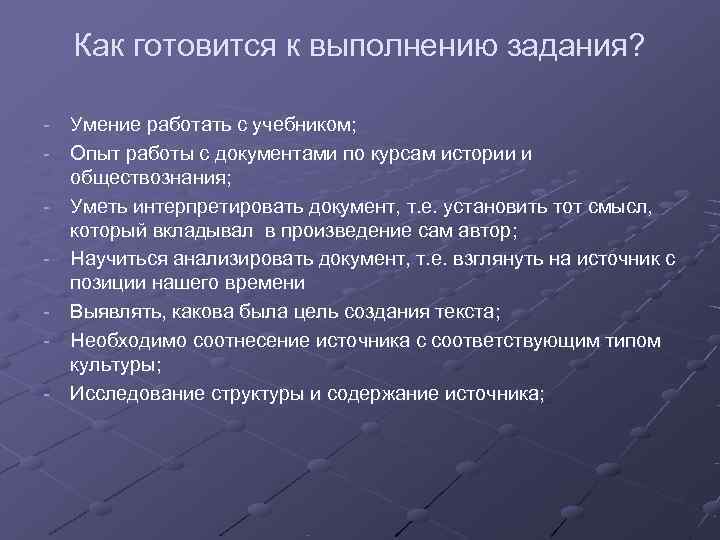 Как готовится к выполнению задания?

- Умение работать с учебником;
- Опыт работы с документами по курсам истории и обществознания;
- Уметь интерпретировать документ, т.е. установить тот смысл, который вкладывал в произведение сам автор;
- Научиться анализировать документ, т.е. взглянуть на источник с позиции нашего времени
- Выявлять, какова была цель создания текста;
- Необходимо соотнесение источника с соответствующим типом культуры;
- Исследование структуры и содержание источника;